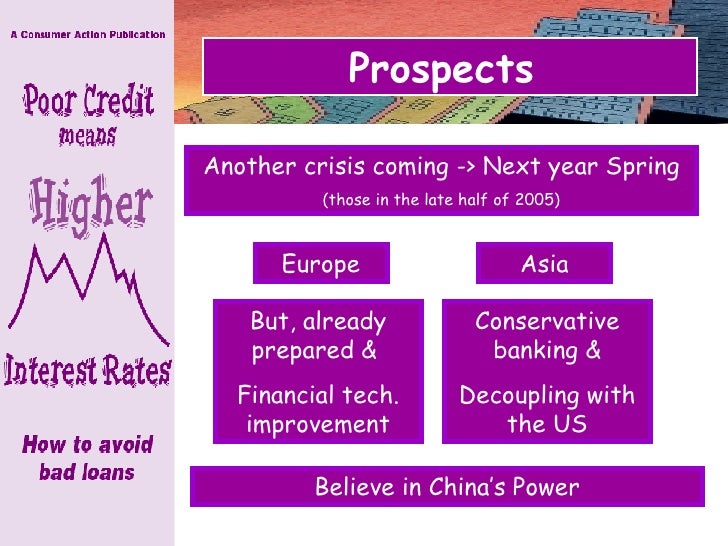 A Consumer Action Publication

Poor Credit means Higher Interest Rates

How to avoid bad loans

Prospects

Another crisis coming -> Next year Spring

(those in the late half of 2005)

Europe

But, already prepared &

Financial tech. improvement

Asia

Conservative banking &

Decoupling with the US

Believe in China's Power